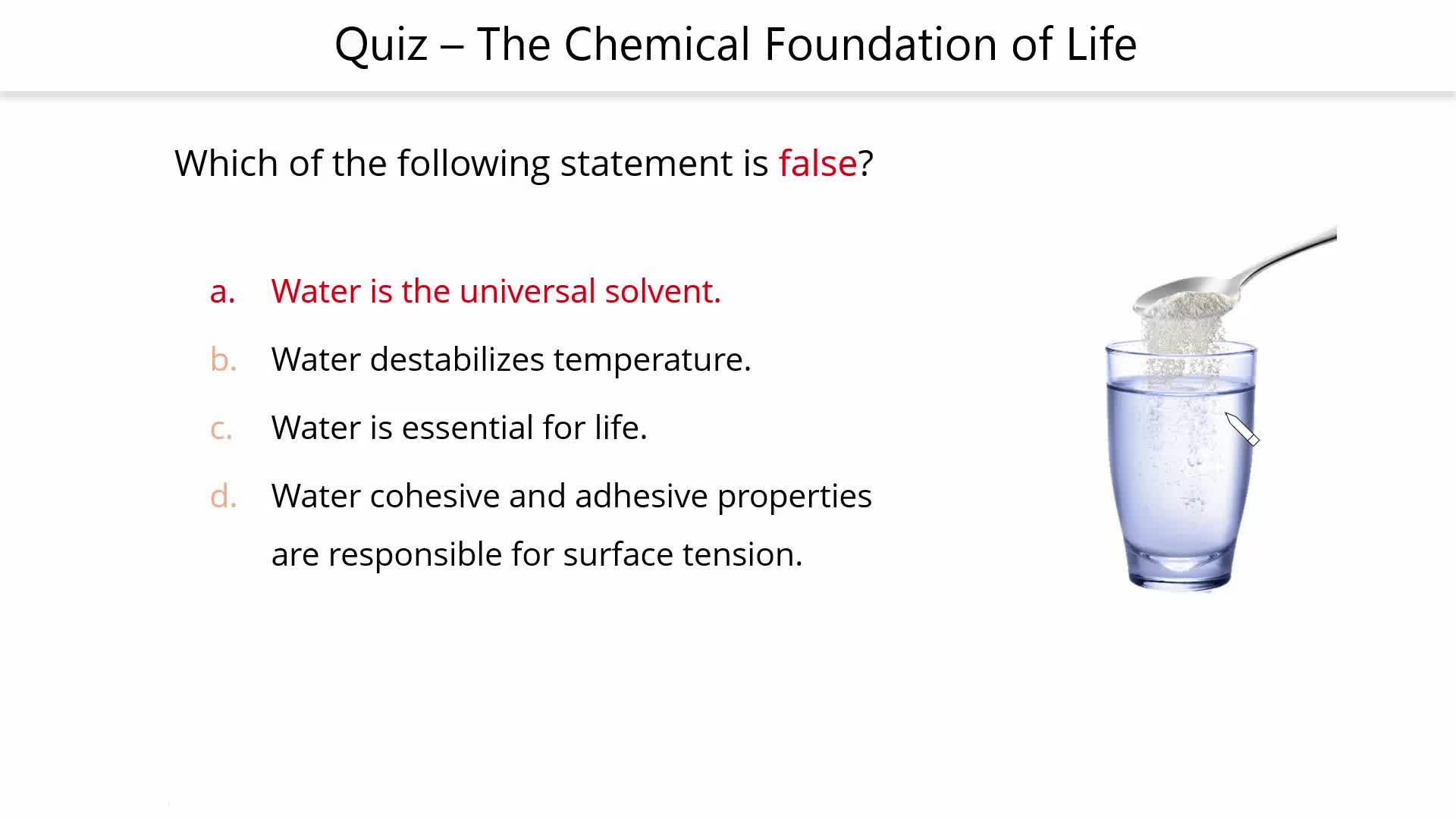 Quiz – The Chemical Foundation of Life

Which of the following statement is false?

a. Water is the universal solvent.

b. Water destabilizes temperature.

c. Water is essential for life.

d. Water cohesive and adhesive properties are responsible for surface tension.